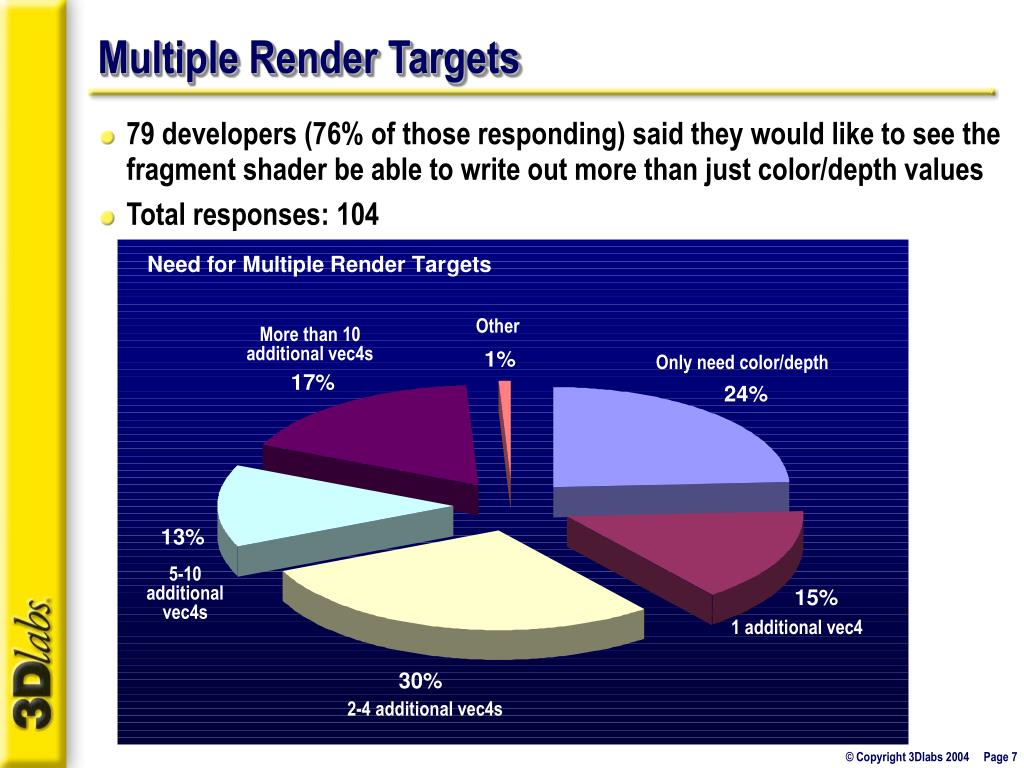 Multiple Render Targets

79 developers (76% of those responding) said they would like to see the fragment shader be able to write out more than just color/depth values

Total responses: 104

Need for Multiple Render Targets

More than 10 additional vec4s
17%

Other
1%

Only need color/depth
24%

13%
5-10 additional vec4s

15%
1 additional vec4

30%
2-4 additional vec4s

3Dlabs

© Copyright 3Dlabs 2004 Page 7